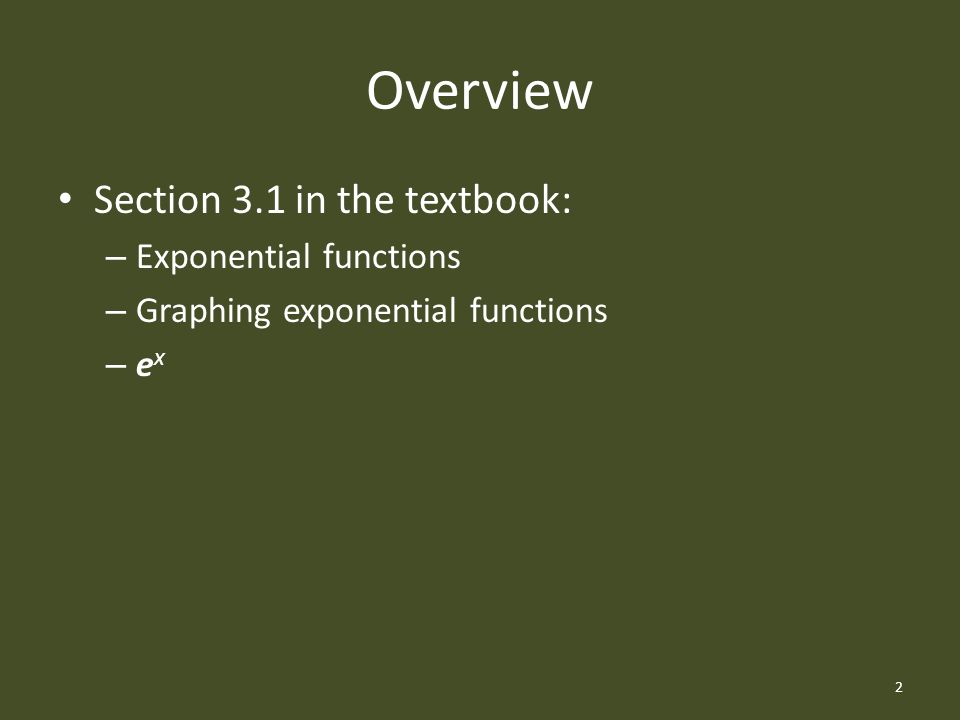 Overview

• Section 3.1 in the textbook:
– Exponential functions
– Graphing exponential functions
– $e^x$

2